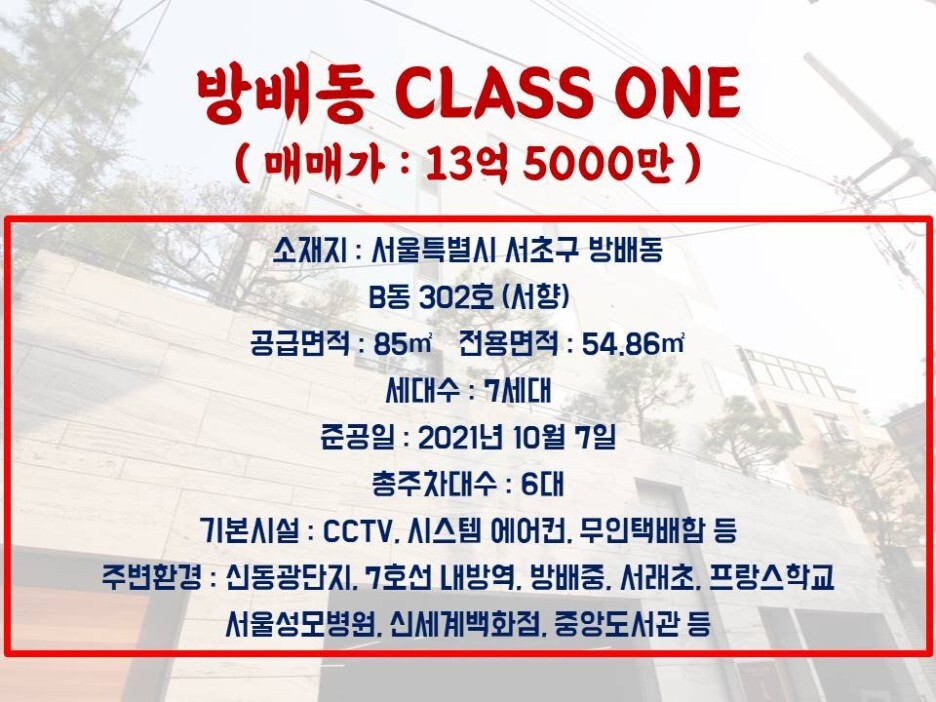 방배동 CLASS ONE
( 매매가 : 13억 5000만 )

소재지 : 서울특별시 서초구 방배동
B동 302호 (서향)
공급면적 : 85㎡ 전용면적 : 54.86㎡
세대수 : 7세대
준공일 : 2021년 10월 7일
총주차대수 : 6대
기본시설 : CCTV, 시스템 에어컨, 무인택배함 등
주변환경 : 신동광단지, 7호선 내방역, 방배중, 서래초, 프랑스학교
서울성모병원, 신세계백화점, 중앙도서관 등